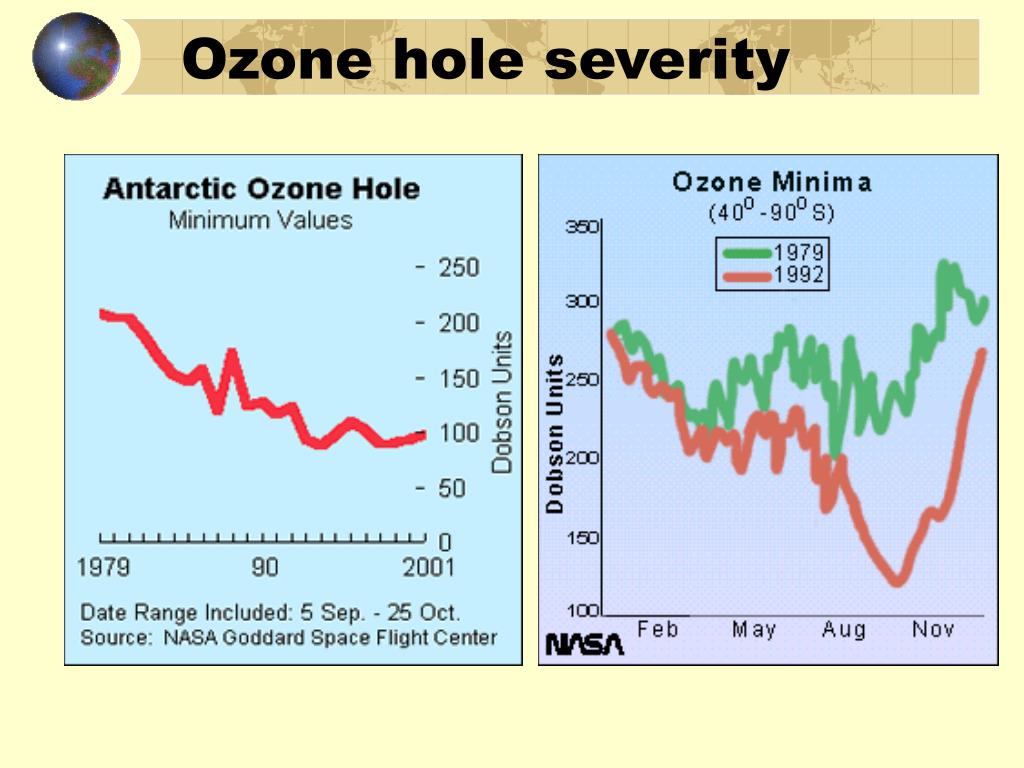 Ozone hole severity

Antarctic Ozone Hole
Minimum Values

250
200
150
100
50
0
Dobson Units

1979
90
2001

Date Range Included: 5 Sep. - 25 Oct.
Source: NASA Goddard Space Flight Center

Ozone Minima
($40^0$ - $90^0$ S)

1979
1992

350
300
250
200
150
100
Dobson Units

Feb
May
Aug
Nov

NASA